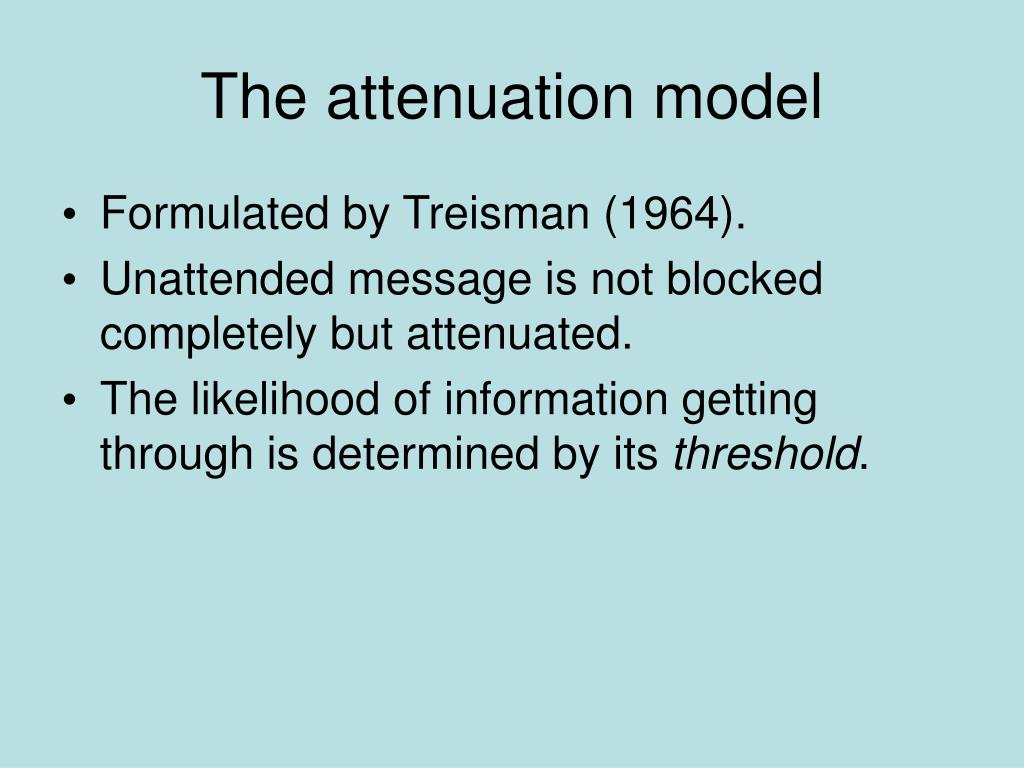 The attenuation model

• Formulated by Treisman (1964).
• Unattended message is not blocked completely but attenuated.
• The likelihood of information getting through is determined by its threshold.